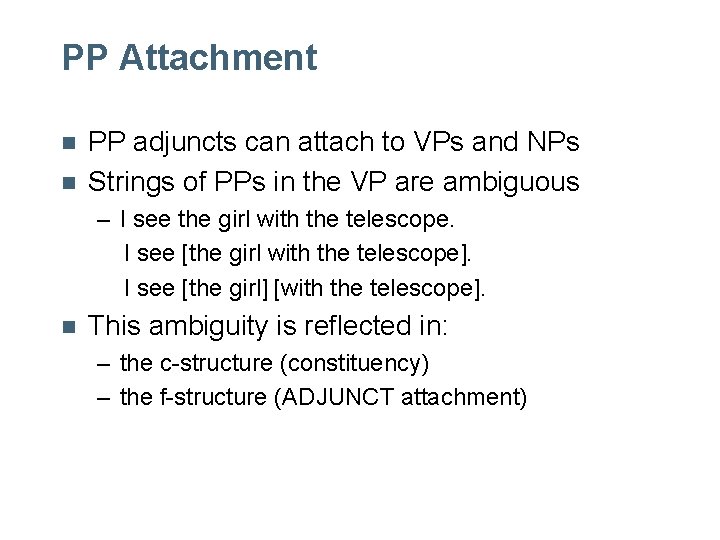 PP Attachment

■ PP adjuncts can attach to VPs and NPs
■ Strings of PPs in the VP are ambiguous
– I see the girl with the telescope.
I see [the girl with the telescope].
I see [the girl] [with the telescope].
■ This ambiguity is reflected in:
– the c-structure (constituency)
– the f-structure (ADJUNCT attachment)